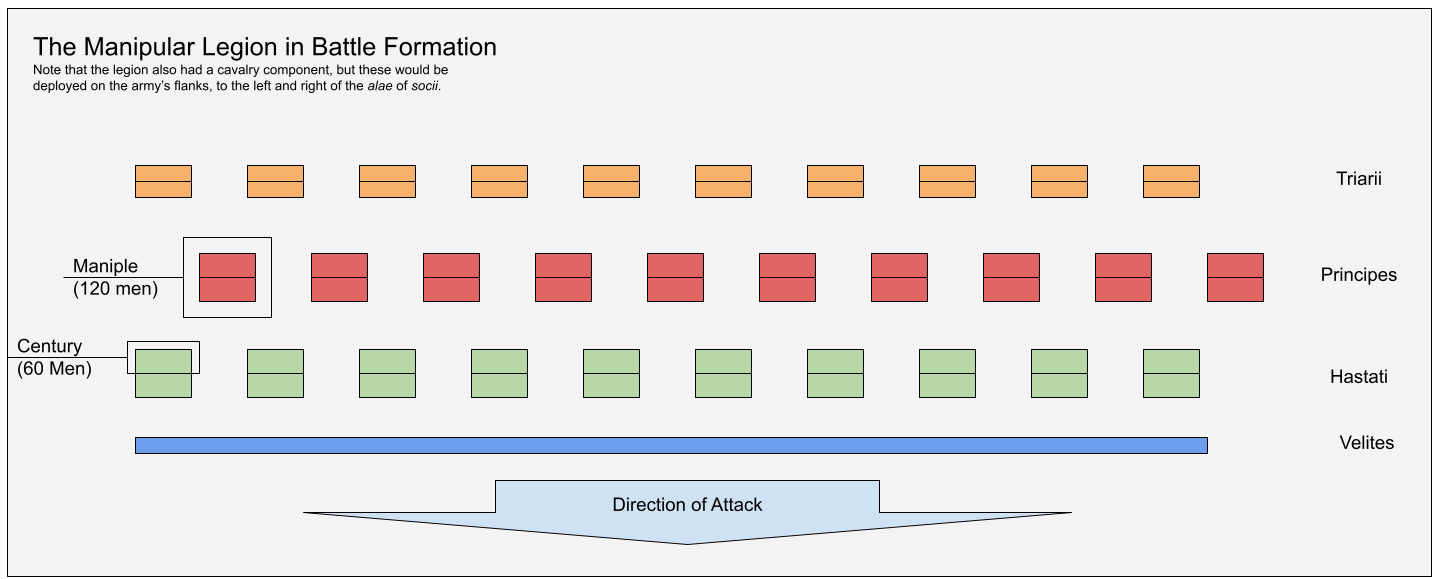 The Manipular Legion in Battle Formation

Note that the legion also had a cavalry component, but these would be deployed on the army's flanks, to the left and right of the alae of socii.

Triarii

Maniple
(120 men)

Principes

Century
(60 Men)

Hastati

Velites

Direction of Attack